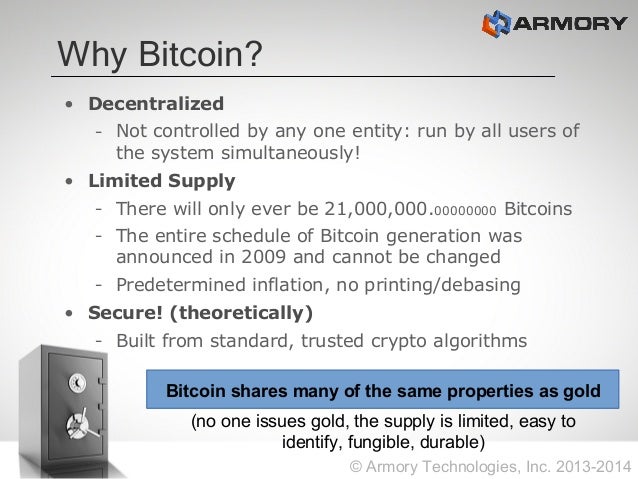 ARMORY

Why Bitcoin?

• Decentralized
- Not controlled by any one entity: run by all users of the system simultaneously!

• Limited Supply
- There will only ever be 21,000,000.00000000 Bitcoins
- The entire schedule of Bitcoin generation was announced in 2009 and cannot be changed
- Predetermined inflation, no printing/debasing

• Secure! (theoretically)
- Built from standard, trusted crypto algorithms

Bitcoin shares many of the same properties as gold

(no one issues gold, the supply is limited, easy to identify, fungible, durable)

© Armory Technologies, Inc. 2013-2014